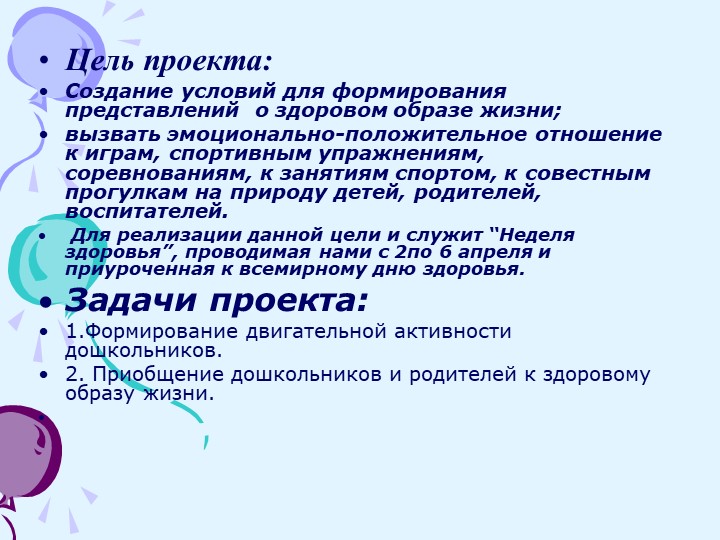 • Цель проекта:

• Создание условий для формирования представлений  о здоровом образе жизни;

• вызвать эмоционально-положительное отношение к играм, спортивным упражнениям, соревнованиям, к занятиям спортом, к совестным прогулкам на природу детей, родителей, воспитателей.

• Для реализации данной цели и служит "Неделя здоровья", проводимая нами с 2по 6 апреля и приуроченная к всемирному дню здоровья.

• Задачи проекта:

• 1.Формирование двигательной активности дошкольников.

• 2. Приобщение дошкольников и родителей к здоровому образу жизни.

•